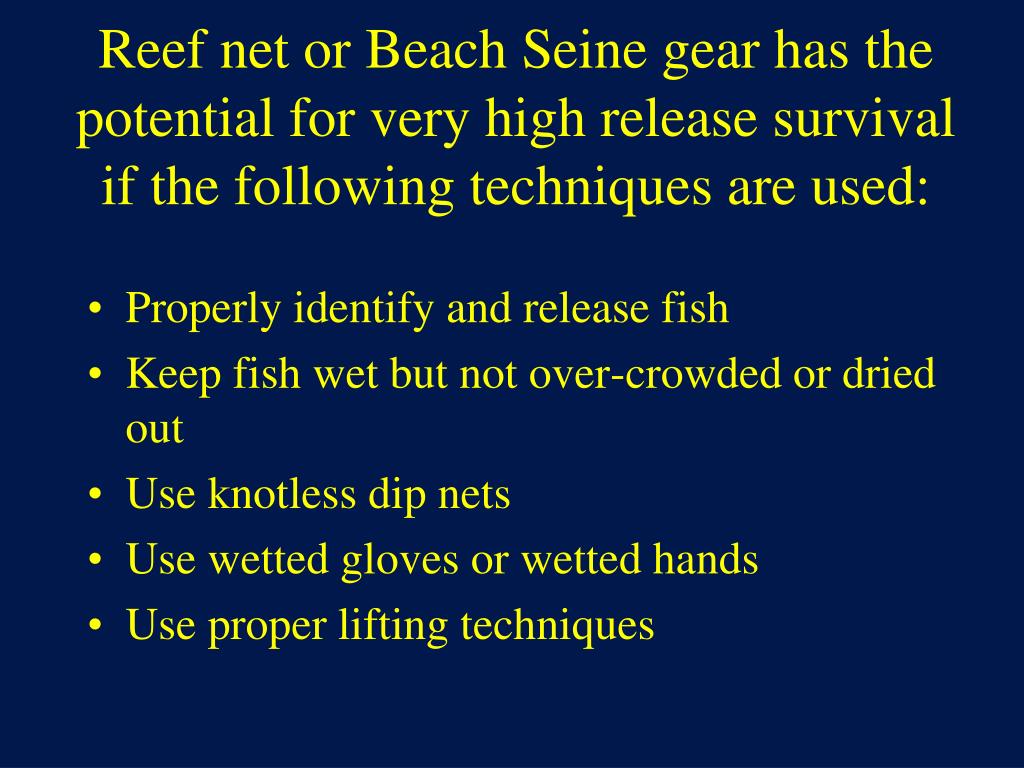 Reef net or Beach Seine gear has the potential for very high release survival if the following techniques are used:

• Properly identify and release fish
• Keep fish wet but not over-crowded or dried out
• Use knotless dip nets
• Use wetted gloves or wetted hands
• Use proper lifting techniques